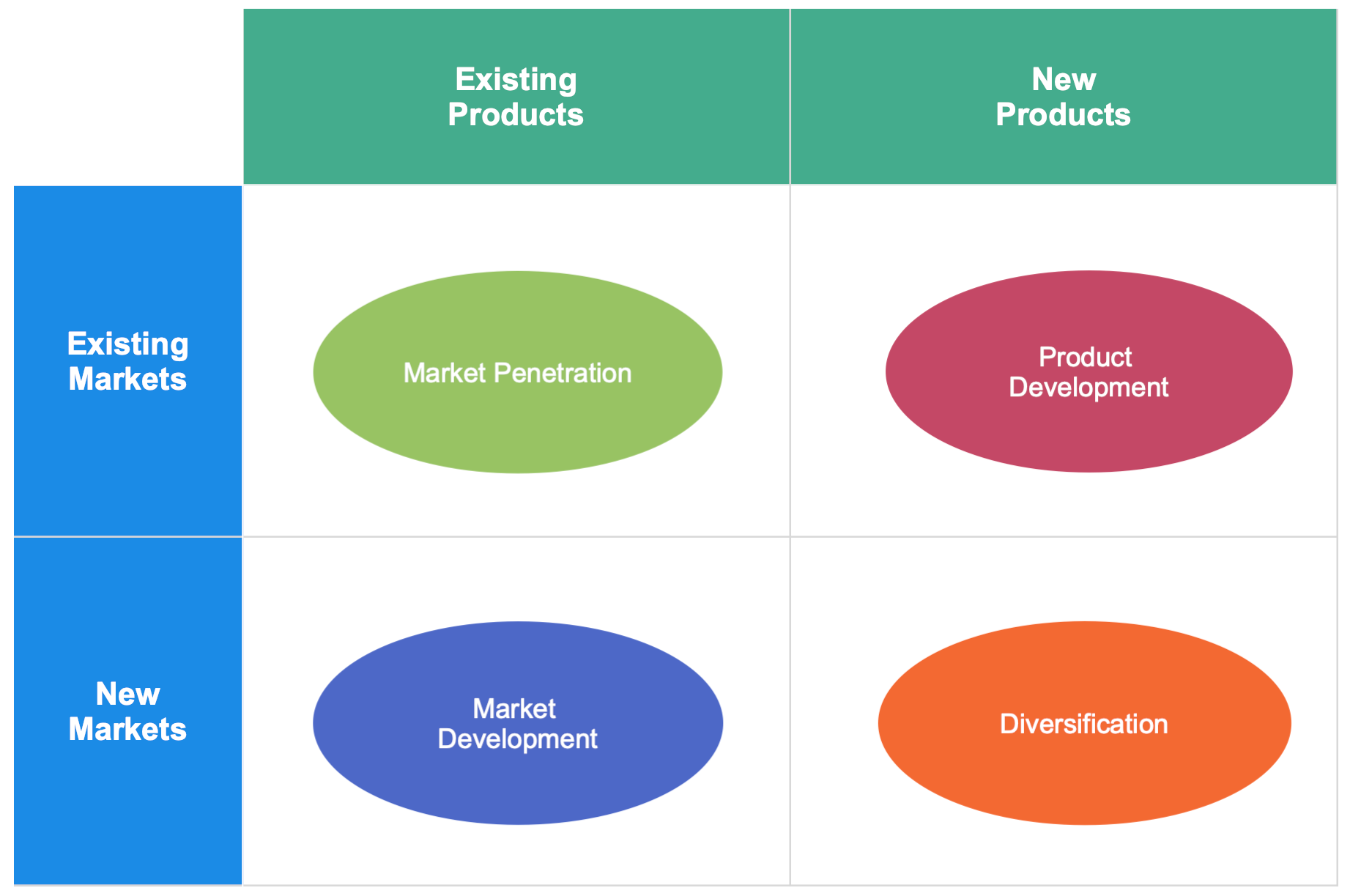 | | Existing Products | New Products |
|---|---|---|
| Existing Markets | Market Penetration | Product Development |
| New Markets | Market Development | Diversification |